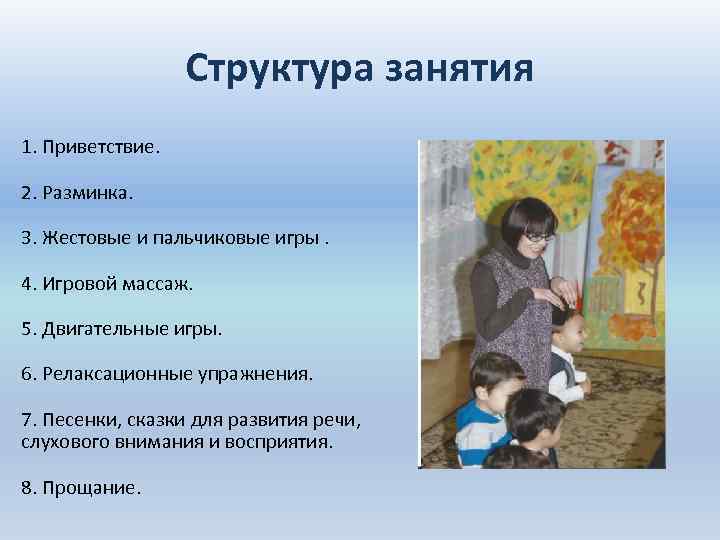 Структура занятия

1. Приветствие.

2. Разминка.

3. Жестовые и пальчиковые игры .

4. Игровой массаж.

5. Двигательные игры.

6. Релаксационные упражнения.

7. Песенки, сказки для развития речи, слухового внимания и восприятия.

8. Прощание.